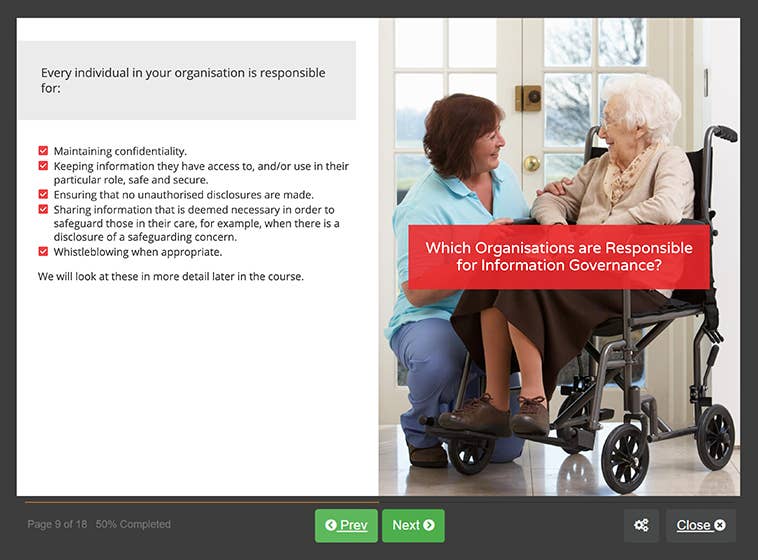 Every individual in your organisation is responsible for:

Maintaining confidentiality.
Keeping information they have access to, and/or use in their particular role, safe and secure.
Ensuring that no unauthorised disclosures are made.
Sharing information that is deemed necessary in order to safeguard those in their care, for example, when there is a disclosure of a safeguarding concern.
Whistleblowing when appropriate.

We will look at these in more detail later in the course.

Which Organisations are Responsible for Information Governance?

Page 9 of 18 50% Completed

Prev

Next

Close